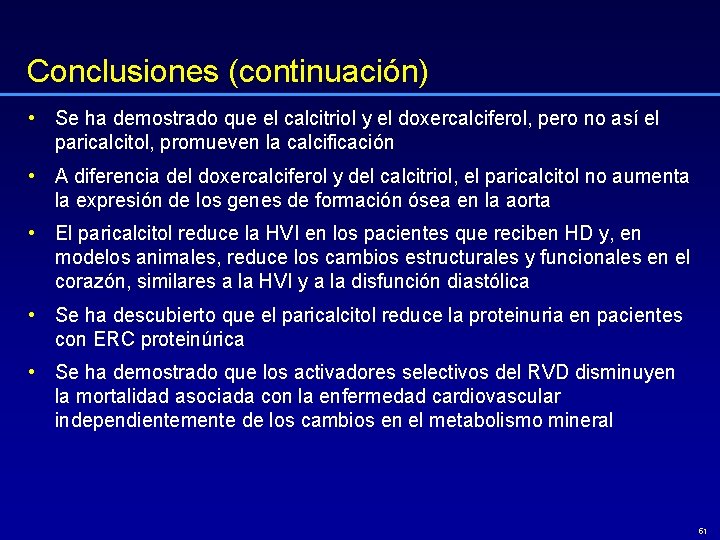 Conclusiones (continuación)

• Se ha demostrado que el calcitriol y el doxercalciferol, pero no así el paricalcitol, promueven la calcificación

• A diferencia del doxercalciferol y del calcitriol, el paricalcitol no aumenta la expresión de los genes de formación ósea en la aorta

• El paricalcitol reduce la HVI en los pacientes que reciben HD y, en modelos animales, reduce los cambios estructurales y funcionales en el corazón, similares a la HVI y a la disfunción diastólica

• Se ha descubierto que el paricalcitol reduce la proteinuria en pacientes con ERC proteinúrica

• Se ha demostrado que los activadores selectivos del RVD disminuyen la mortalidad asociada con la enfermedad cardiovascular independientemente de los cambios en el metabolismo mineral

61